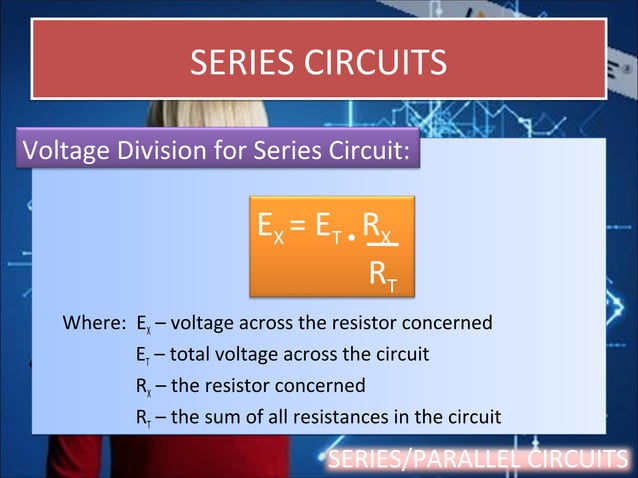 SERIES CIRCUITS

Voltage Division for Series Circuit:

$E_X = E_T \cdot \frac{R_X}{R_T}$

Where: $E_X$ – voltage across the resistor concerned
$E_T$ – total voltage across the circuit
$R_X$ – the resistor concerned
$R_T$ – the sum of all resistances in the circuit

SERIES/PARALLEL CIRCUITS